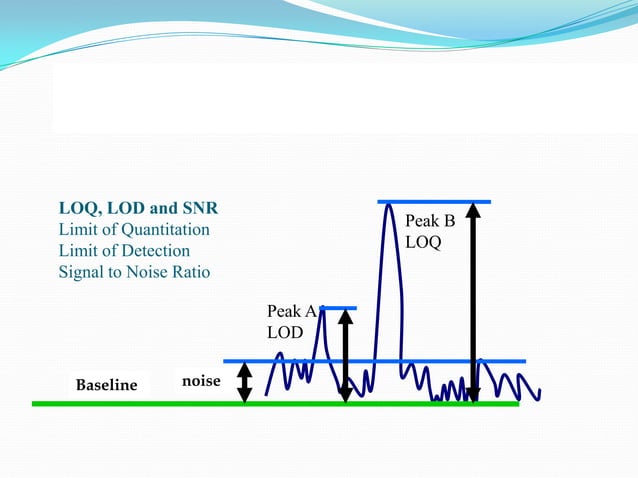 LOQ, LOD and SNR
Limit of Quantitation
Limit of Detection
Signal to Noise Ratio

Peak B
LOQ

Peak A
LOD

Baseline

noise